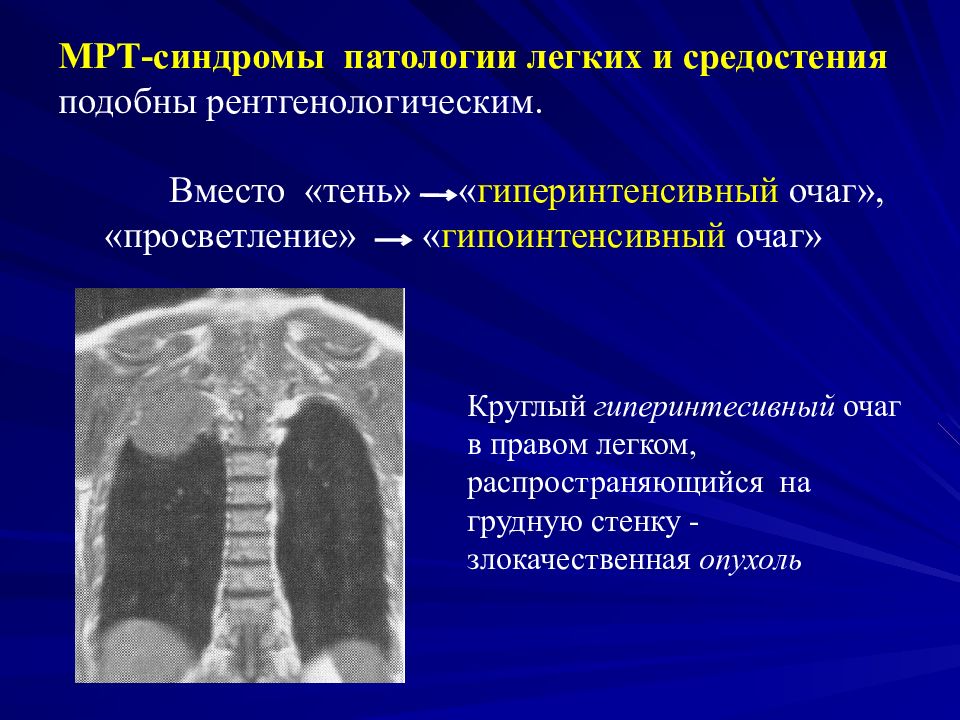 МРТ-синдромы патологии легких и средостения подобны рентгенологическим.

Вместо «тень» → «гиперинтенсивный очаг», «просветление» → «гипоинтенсивный очаг»

Круглый гиперинтесивный очаг в правом легком, распространяющийся на грудную стенку - злокачественная опухоль